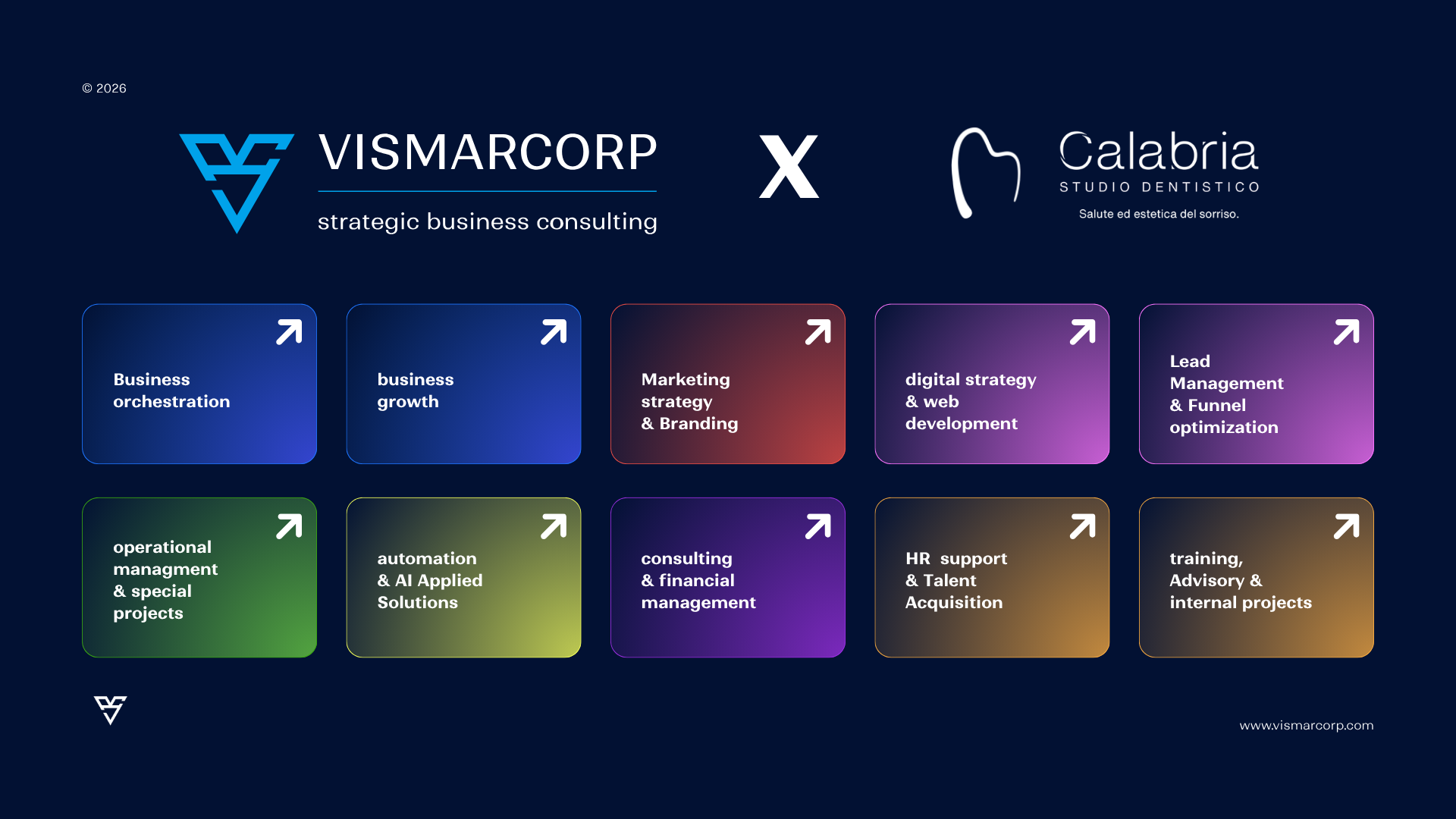 © 2026

VISMARCORP

strategic business consulting

X

Calabria

STUDIO DENTISTICO

Salute ed estetica del sorriso.

Business orchestration

business growth

Marketing strategy & Branding

digital strategy & web development

Lead Management & Funnel optimization

operational managment & special projects

automation & AI Applied Solutions

consulting & financial management

HR support & Talent Acquisition

training, Advisory & internal projects

www.vismarcorp.com